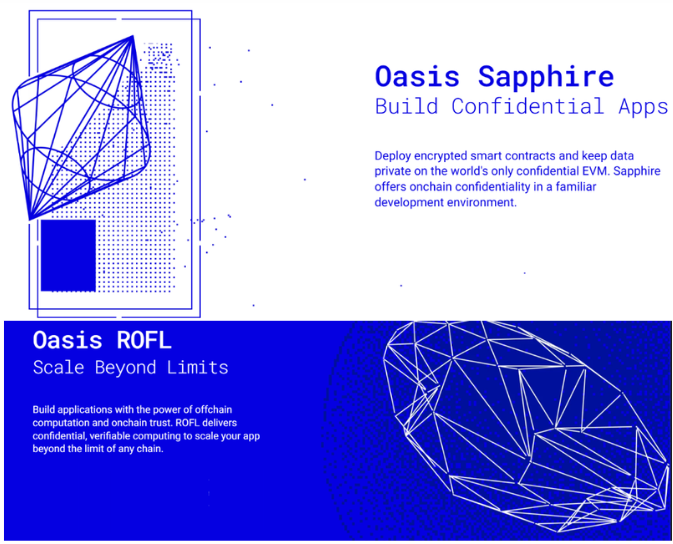 Oasis Sapphire
Build Confidential Apps

Deploy encrypted smart contracts and keep data private on the world's only confidential EVM. Sapphire offers onchain confidentiality in a familiar development environment.

Oasis ROFL
Scale Beyond Limits

Build applications with the power of offchain computation and onchain trust. ROFL delivers confidential, verifiable computing to scale your app beyond the limit of any chain.